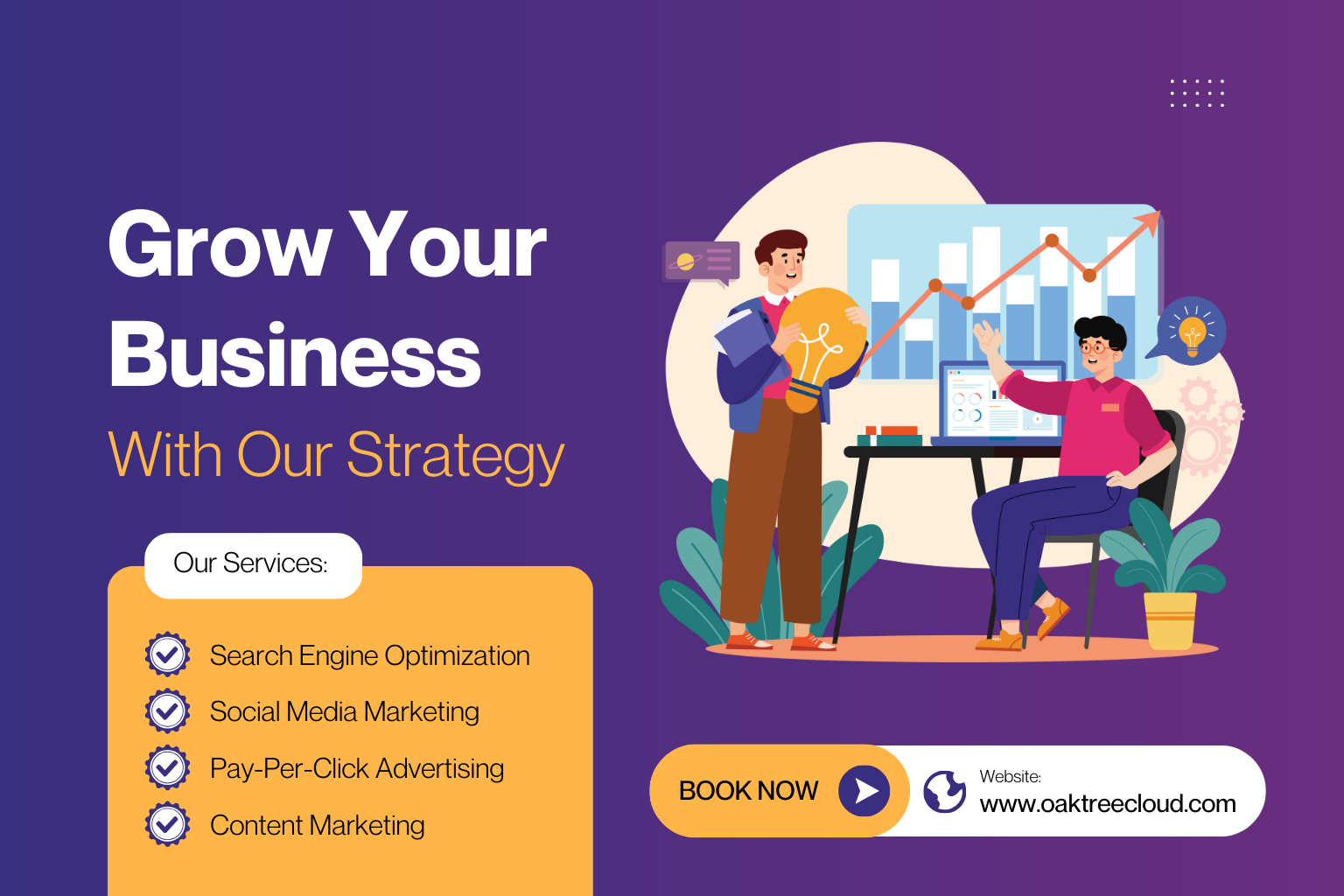 Grow Your Business
With Our Strategy

Our Services:

Search Engine Optimization
Social Media Marketing
Pay-Per-Click Advertising
Content Marketing

BOOK NOW

Website:
www.oaktreecloud.com